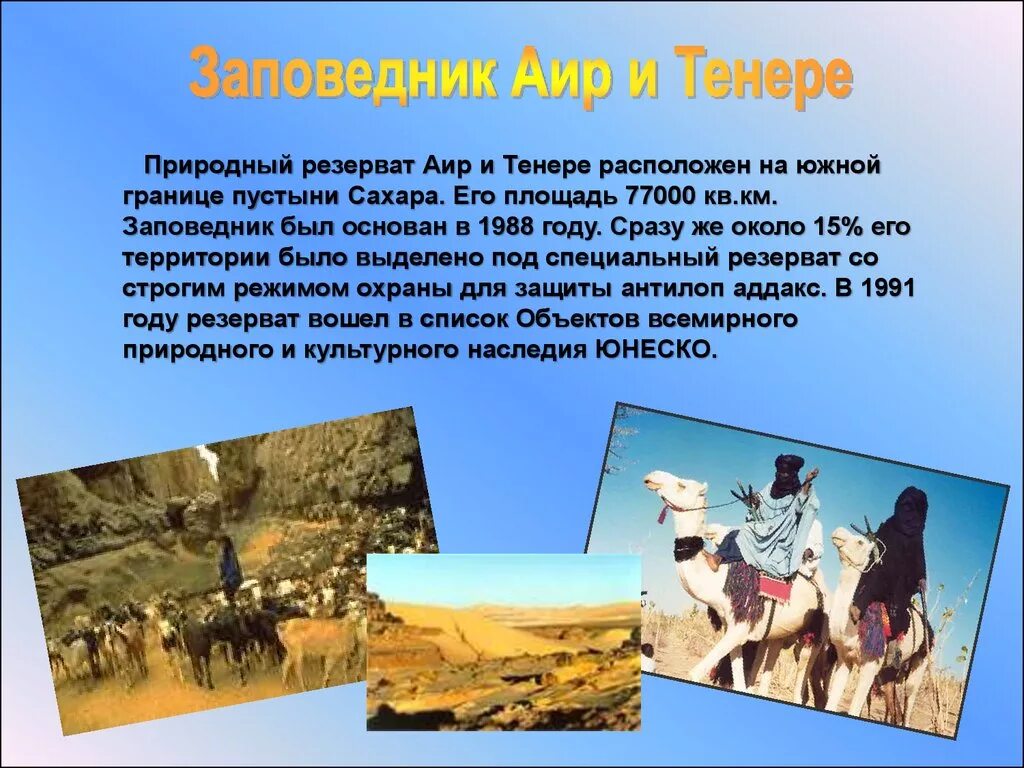 Заповедник Аир и Тенере

Природный резерват Аир и Тенере расположен на южной границе пустыни Сахара. Его площадь 77000 кв.км. Заповедник был основан в 1988 году. Сразу же около 15% его территории было выделено под специальный резерват со строгим режимом охраны для защиты антилоп аддакс. В 1991 году резерват вошел в список Объектов всемирного природного и культурного наследия ЮНЕСКО.